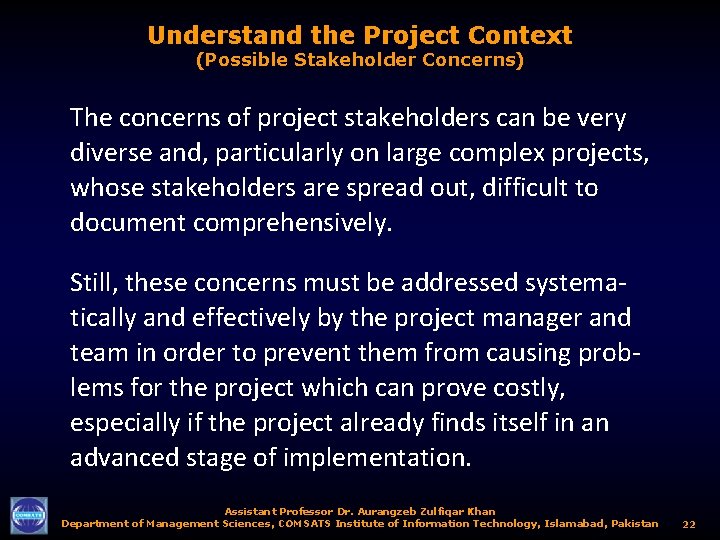 Understand the Project Context
(Possible Stakeholder Concerns)

The concerns of project stakeholders can be very diverse and, particularly on large complex projects, whose stakeholders are spread out, difficult to document comprehensively.

Still, these concerns must be addressed systematically and effectively by the project manager and team in order to prevent them from causing problems for the project which can prove costly, especially if the project already finds itself in an advanced stage of implementation.

COMSATS

Assistant Professor Dr. Aurangzeb Zulfiqar Khan
Department of Management Sciences, COMSATS Institute of Information Technology, Islamabad, Pakistan 22